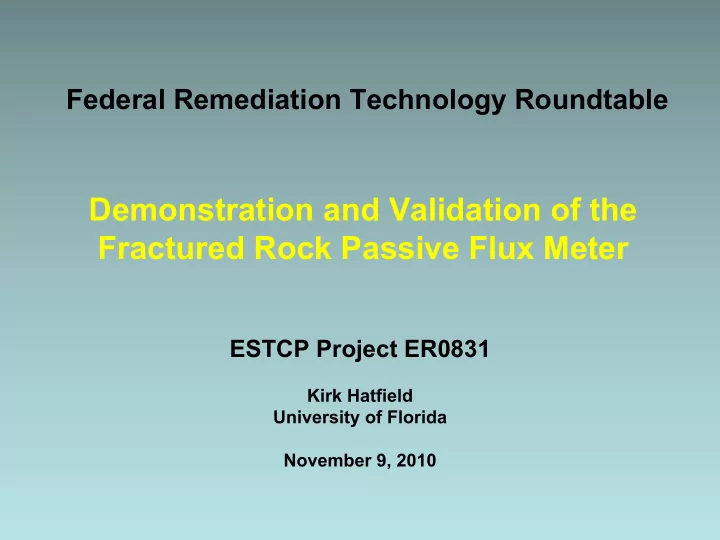 Federal Remediation Technology Roundtable

Demonstration and Validation of the Fractured Rock Passive Flux Meter

ESTCP Project ER0831

Kirk Hatfield
University of Florida

November 9, 2010